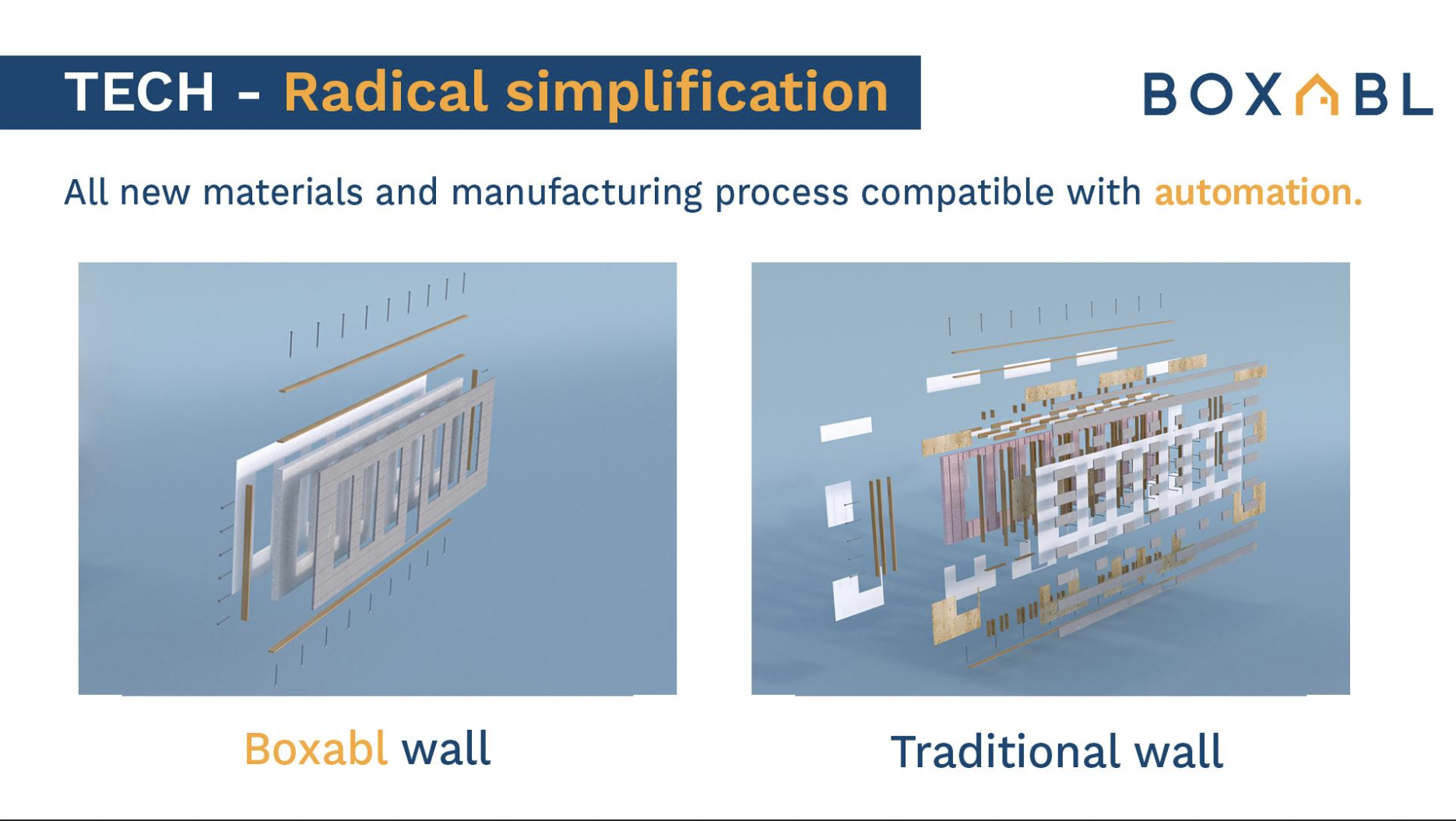 TECH - Radical simplification

BOXABL

All new materials and manufacturing process compatible with automation.

Boxabl wall

Traditional wall